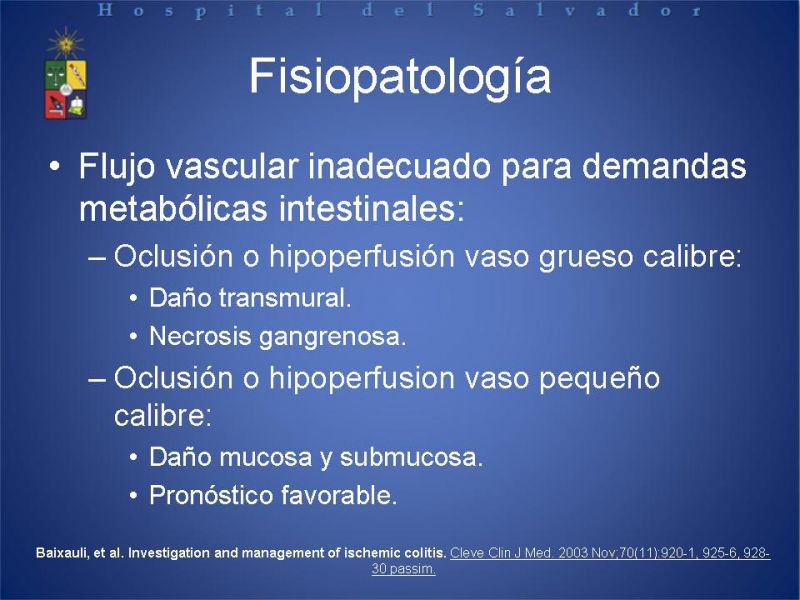 Hospital del Salvador

Fisiopatología

• Flujo vascular inadecuado para demandas metabólicas intestinales:
– Oclusión o hipoperfusión vaso grueso calibre:
• Daño transmural.
• Necrosis gangrenosa.
– Oclusión o hipoperfusion vaso pequeño calibre:
• Daño mucosa y submucosa.
• Pronóstico favorable.

Baixauli, et al. Investigation and management of ischemic colitis. Cleve Clin J Med. 2003 Nov;70(11):920-1, 925-6, 928-30 passim.